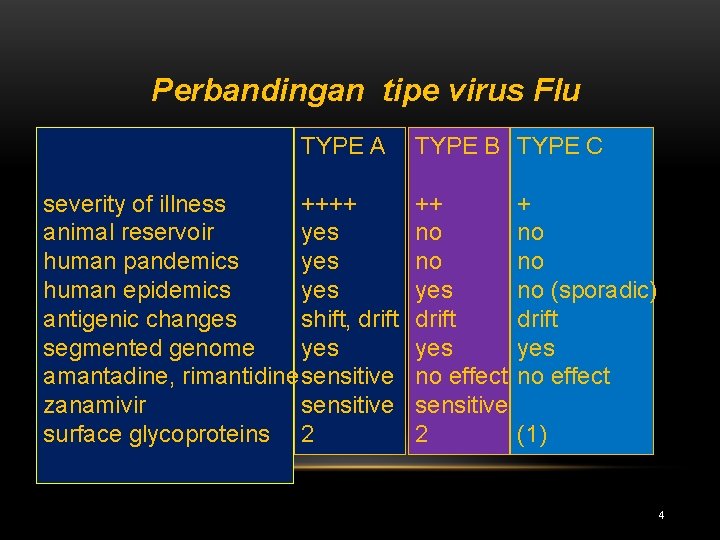 Perbandingan tipe virus Flu

|  | TYPE A | TYPE B | TYPE C |
|---|---|---|---|
| severity of illness | ++++ | ++ | + |
| animal reservoir | yes | no | no |
| human pandemics | yes | no | no |
| human epidemics | yes | yes | no (sporadic) |
| antigenic changes | shift, drift | drift | drift |
| segmented genome | yes | yes | yes |
| amantadine, rimantidine | sensitive | no effect | no effect |
| zanamivir | sensitive | sensitive |  |
| surface glycoproteins | 2 | 2 | (1) |

4